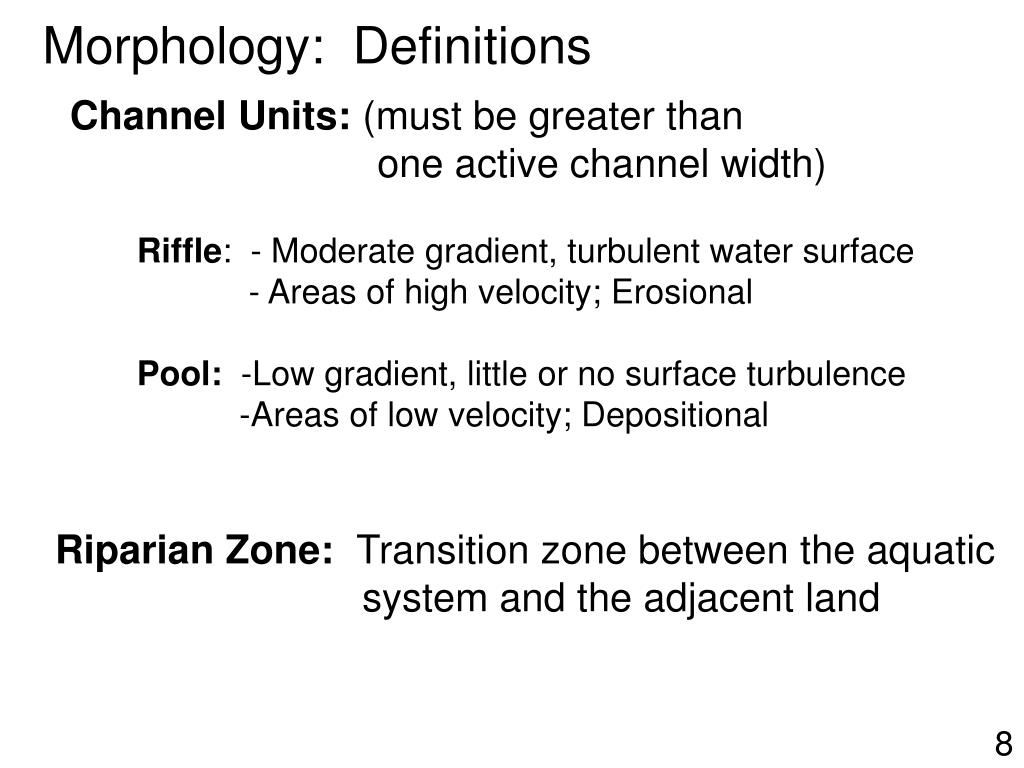 Morphology: Definitions

Channel Units: (must be greater than one active channel width)

Riffle: - Moderate gradient, turbulent water surface
- Areas of high velocity; Erosional

Pool: -Low gradient, little or no surface turbulence
-Areas of low velocity; Depositional

Riparian Zone: Transition zone between the aquatic system and the adjacent land

8